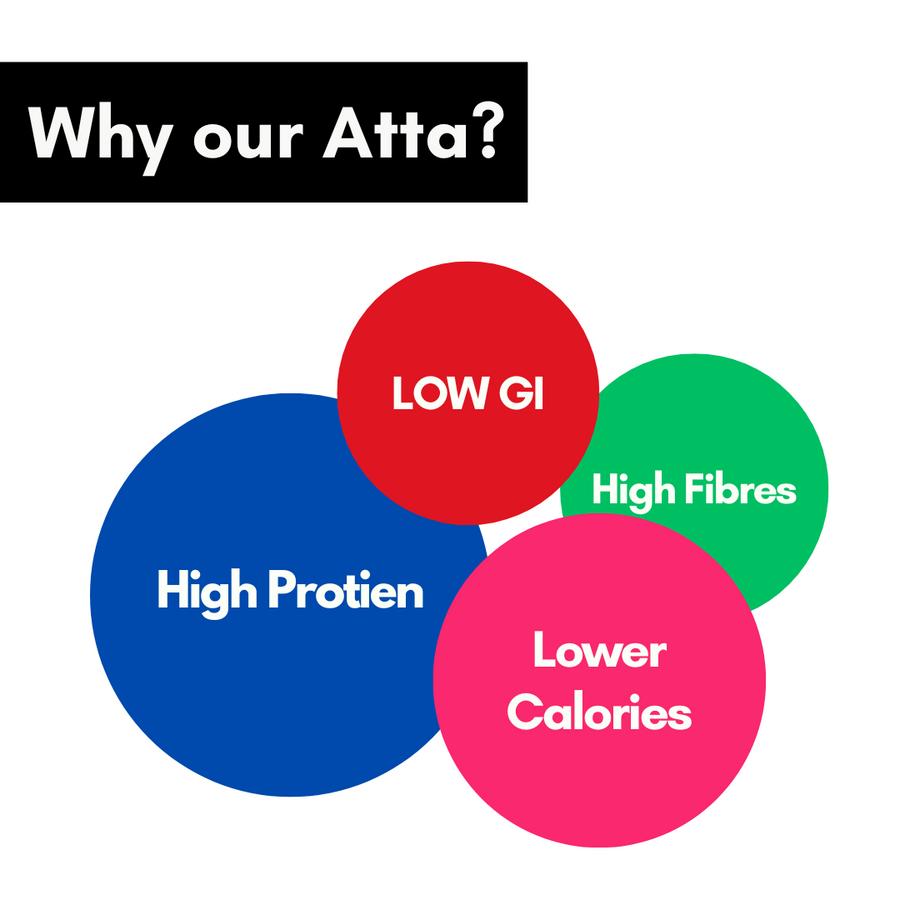 Why our Atta?

LOW GI

High Fibres

High Protien

Lower Calories